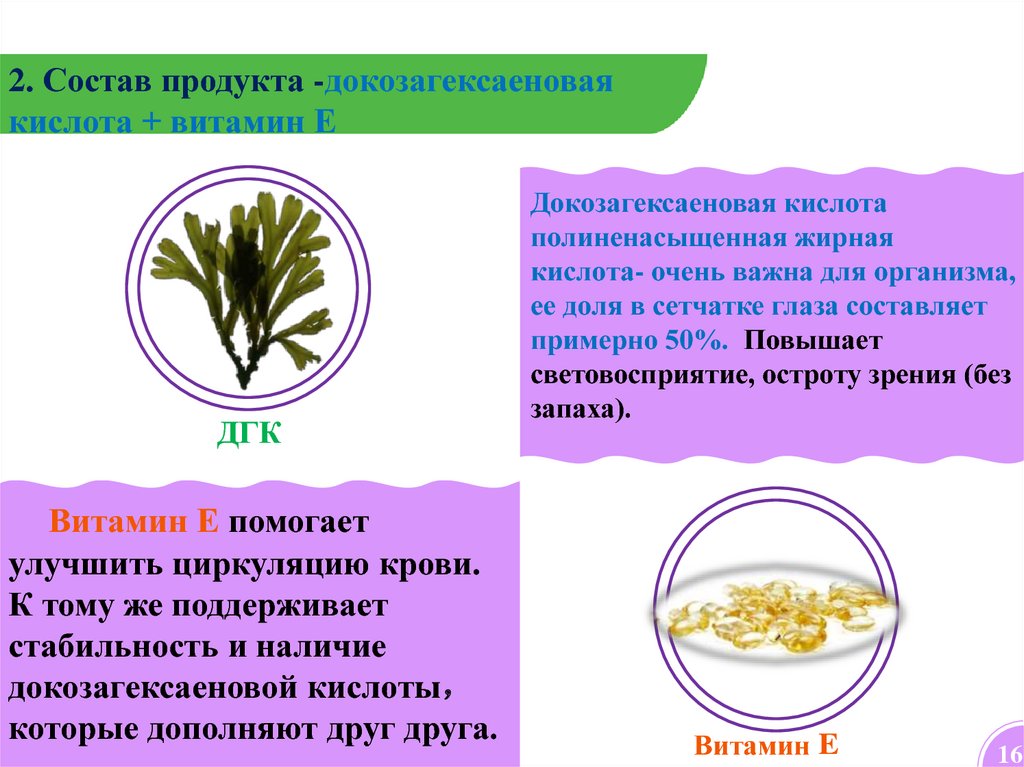 2. Состав продукта -докозагексаеновая кислота + витамин Е

ДГК

Докозагексаеновая кислота полиненасыщенная жирная кислота- очень важна для организма, ее доля в сетчатке глаза составляет примерно 50%. Повышает световосприятие, остроту зрения (без запаха).

Витамин Е помогает улучшить циркуляцию крови. К тому же поддерживает стабильность и наличие докозагексаеновой кислоты, которые дополняют друг друга.

Витамин Е

16